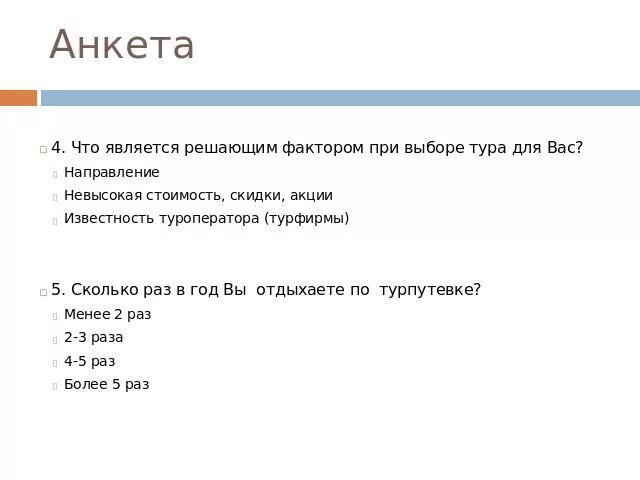 Анкета

4. Что является решающим фактором при выборе тура для Вас?

Направление

Невысокая стоимость, скидки, акции

Известность туроператора (турфирмы)

5. Сколько раз в год Вы отдыхаете по турпутевке?

Менее 2 раз

2-3 раза

4-5 раз

Более 5 раз